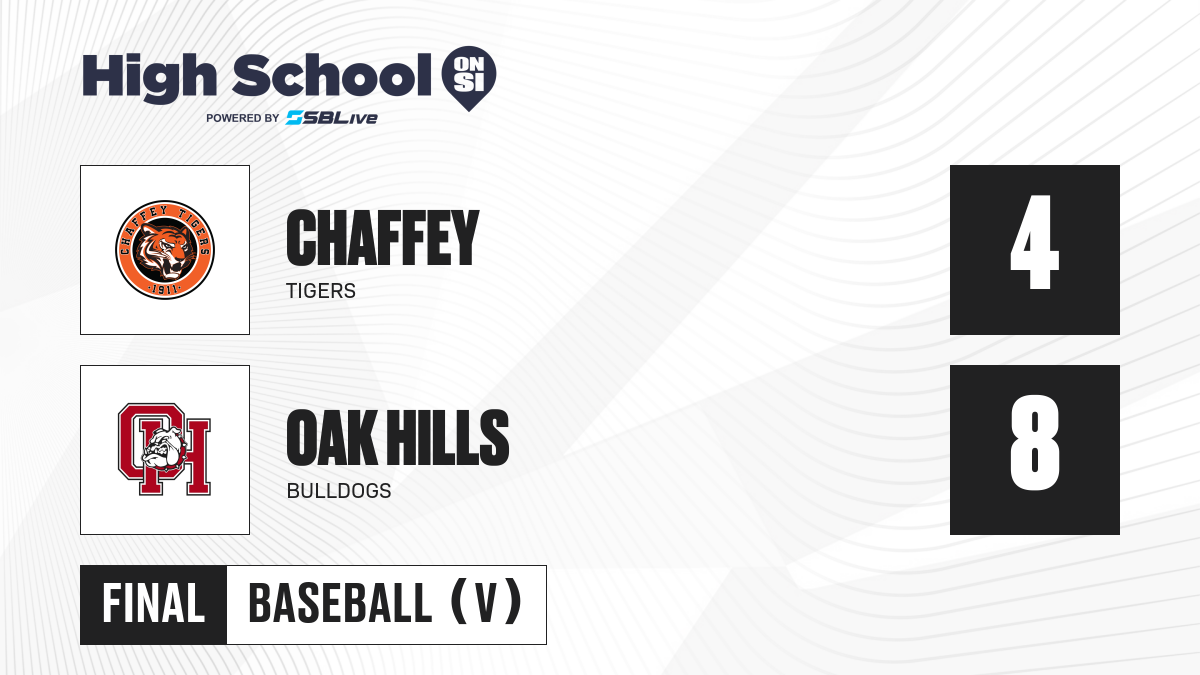 High School ON SI
POWERED BY SBLive

CHAFFEY TIGERS
·1911·

CHAFFEY
TIGERS

4

OH

OAK HILLS
BULLDOGS

8

FINAL BASEBALL (V)